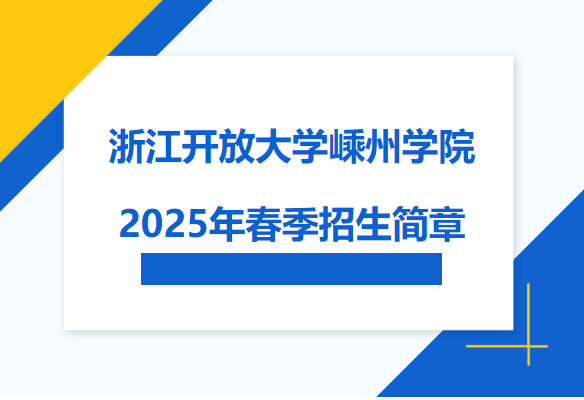 浙江开放大学嵊州学院

2025年春季招生简章